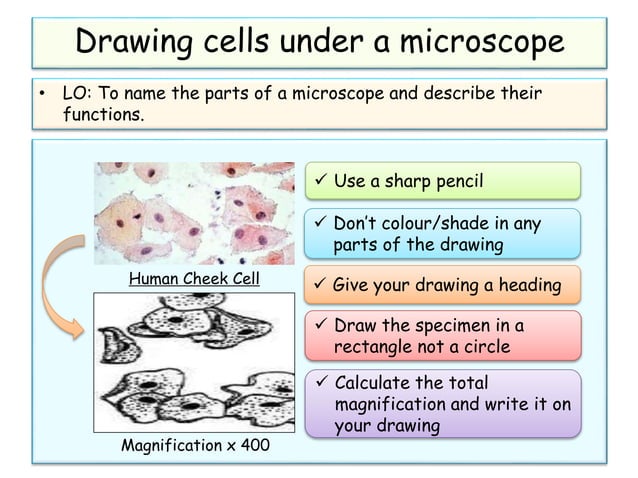 Drawing cells under a microscope

• LO: To name the parts of a microscope and describe their functions.

Human Cheek Cell

Magnification x 400

✓ Use a sharp pencil

✓ Don't colour/shade in any parts of the drawing

✓ Give your drawing a heading

✓ Draw the specimen in a rectangle not a circle

✓ Calculate the total magnification and write it on your drawing